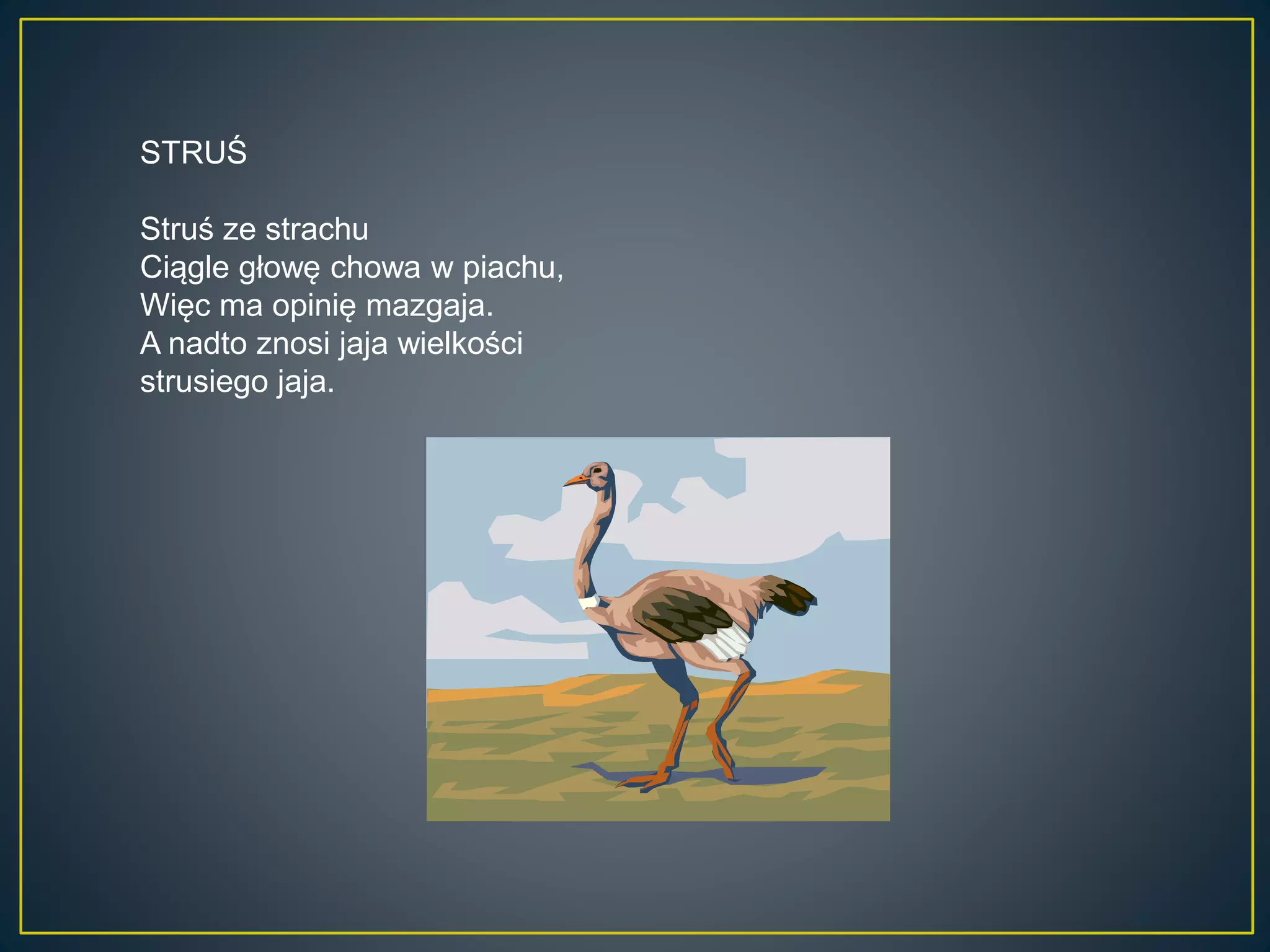 STRUŚ

Struś ze strachu
Ciągle głowę chowa w piachu,
Więc ma opinię mazgaja.
A nadto znosi jaja wielkości strusiego jaja.